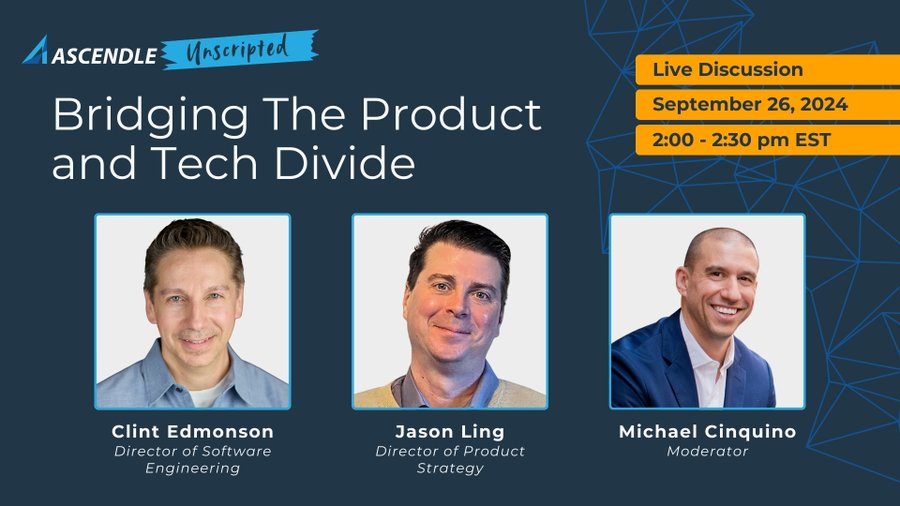 ASCENDLE Unscripted

Bridging The Product and Tech Divide

Live Discussion
September 26, 2024
2:00 - 2:30 pm EST

Clint Edmonson
Director of Software Engineering

Jason Ling
Director of Product Strategy

Michael Cinquino
Moderator